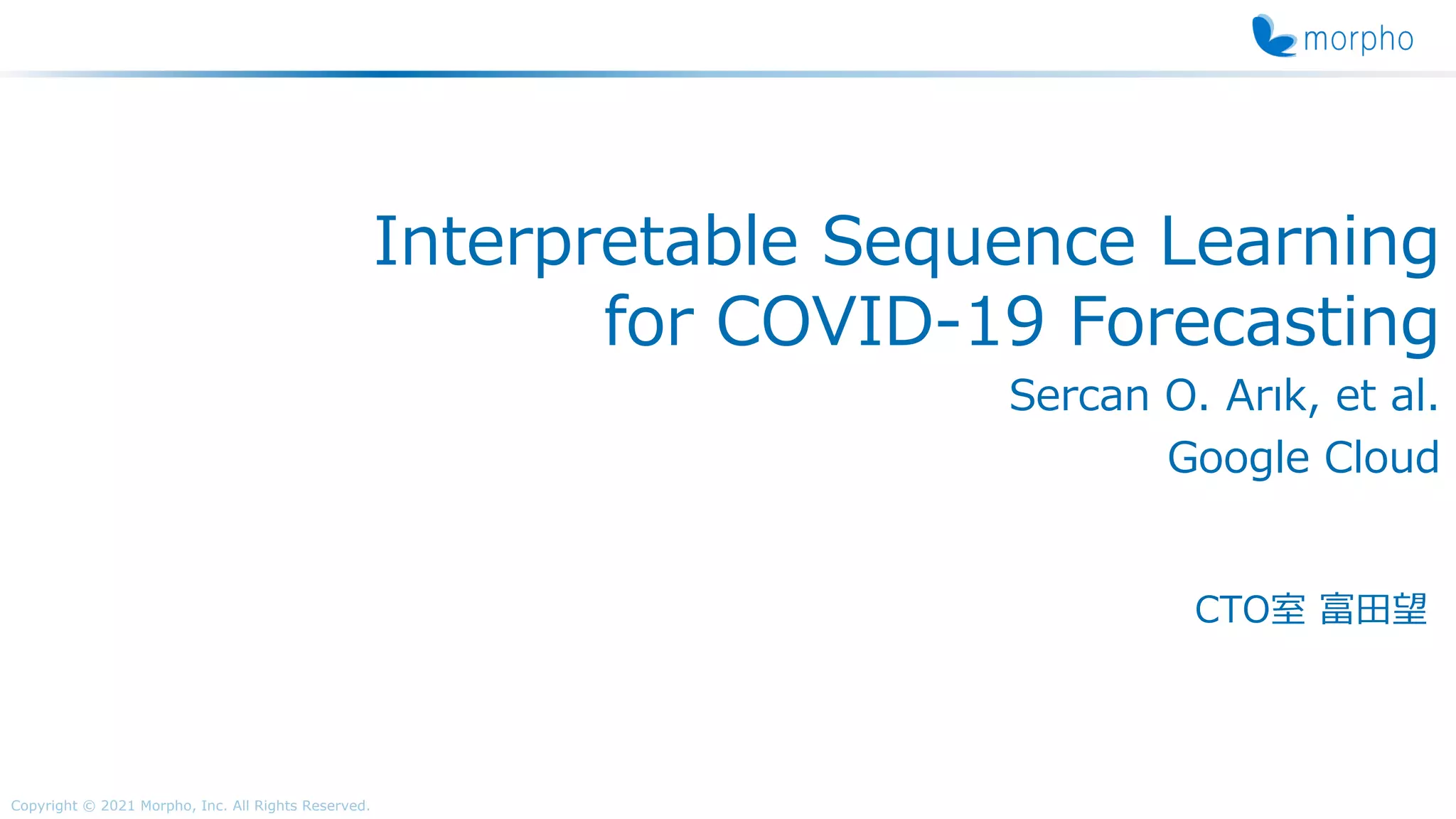 morpho

Interpretable Sequence Learning for COVID-19 Forecasting

Sercan O. Arık, et al.

Google Cloud

CTO室 富田望

Copyright © 2021 Morpho, Inc. All Rights Reserved.